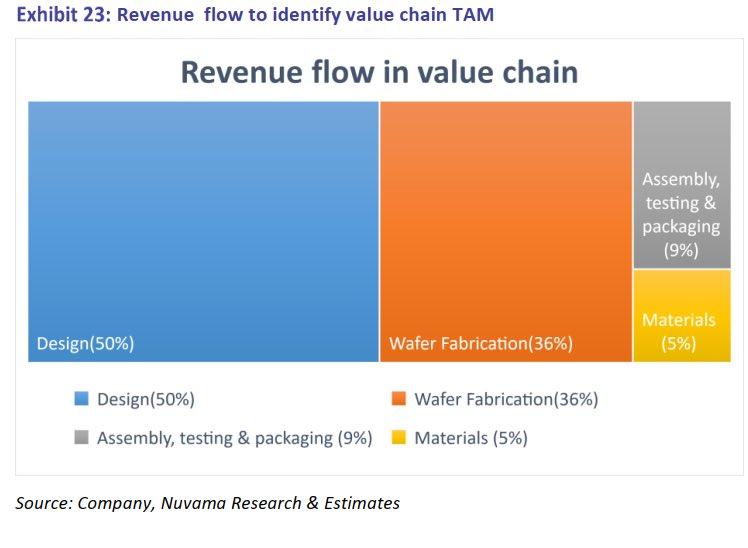 Exhibit 23: Revenue flow to identify value chain TAM

Revenue flow in value chain

Design(50%)

Wafer Fabrication(36%)

Assembly, testing & packaging (9%)

Materials (5%)

Design(50%)

Wafer Fabrication(36%)

Assembly, testing & packaging (9%)

Materials (5%)

Source: Company, Nuvama Research & Estimates